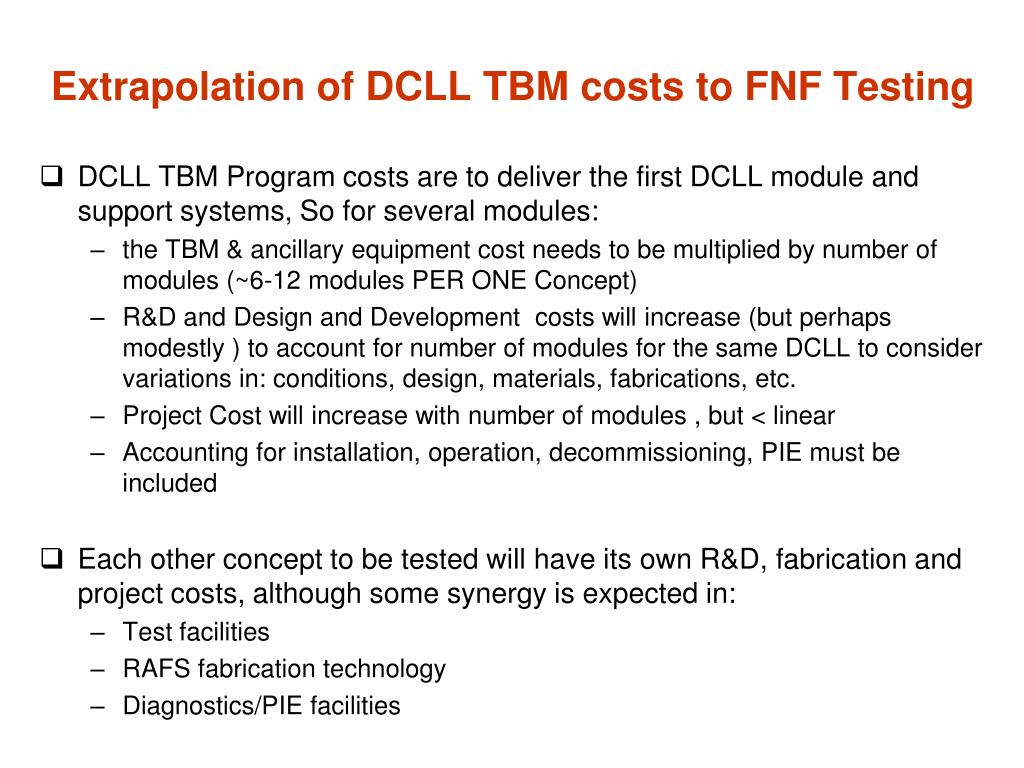 Extrapolation of DCLL TBM costs to FNF Testing

❑ DCLL TBM Program costs are to deliver the first DCLL module and support systems, So for several modules:

– the TBM & ancillary equipment cost needs to be multiplied by number of modules (~6-12 modules PER ONE Concept)
– R&D and Design and Development  costs will increase (but perhaps modestly ) to account for number of modules for the same DCLL to consider variations in: conditions, design, materials, fabrications, etc.
– Project Cost will increase with number of modules , but < linear
– Accounting for installation, operation, decommissioning, PIE must be included

❑ Each other concept to be tested will have its own R&D, fabrication and project costs, although some synergy is expected in:

– Test facilities
– RAFS fabrication technology
– Diagnostics/PIE facilities